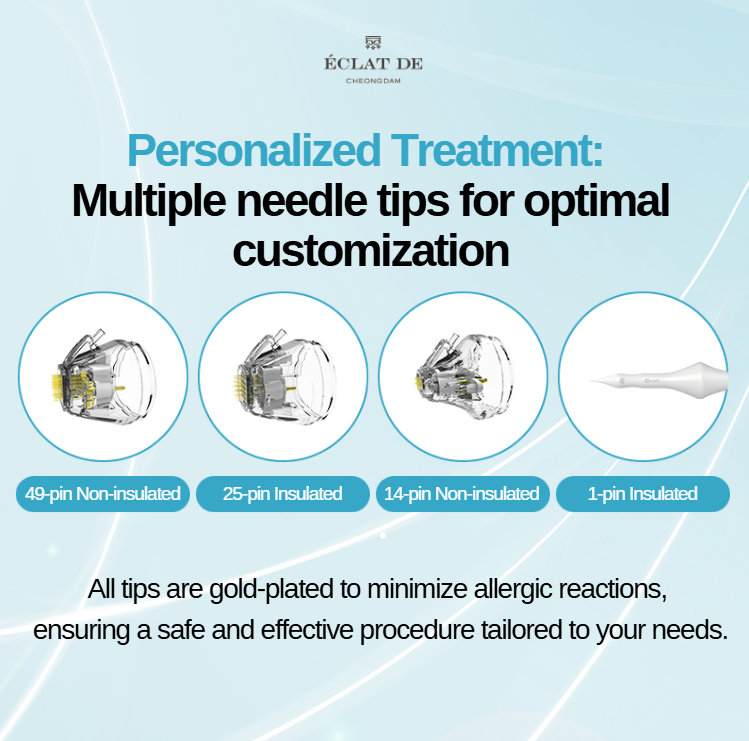 ÉCLAT DE
CHEONGDAM

Personalized Treatment:
Multiple needle tips for optimal customization

49-pin Non-insulated

25-pin Insulated

14-pin Non-insulated

1-pin Insulated

All tips are gold-plated to minimize allergic reactions, ensuring a safe and effective procedure tailored to your needs.